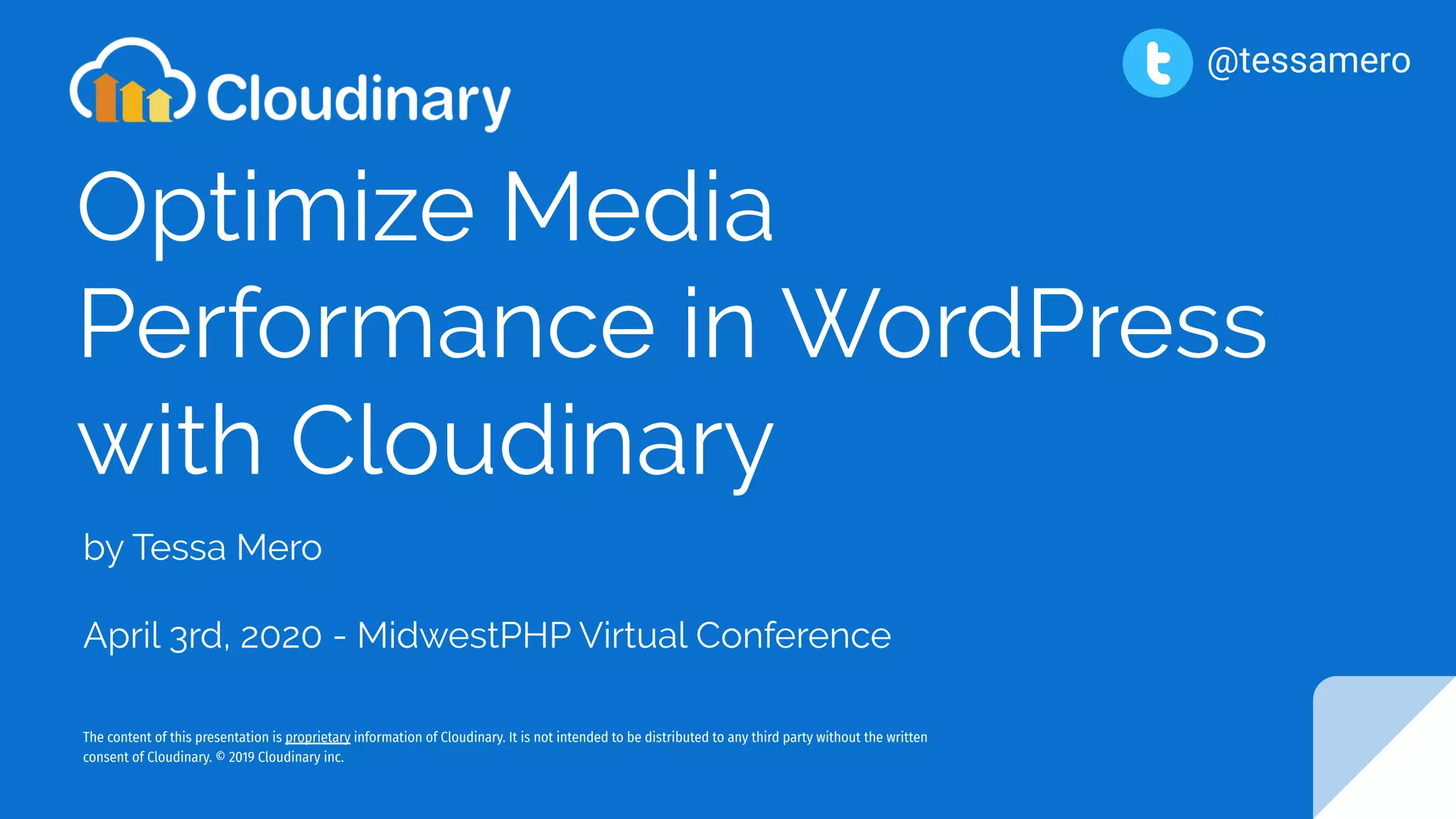 Cloudinary

@tessamero

Optimize Media Performance in WordPress with Cloudinary

by Tessa Mero

April 3rd, 2020 - MidwestPHP Virtual Conference

The content of this presentation is proprietary information of Cloudinary. It is not intended to be distributed to any third party without the written consent of Cloudinary. © 2019 Cloudinary inc.